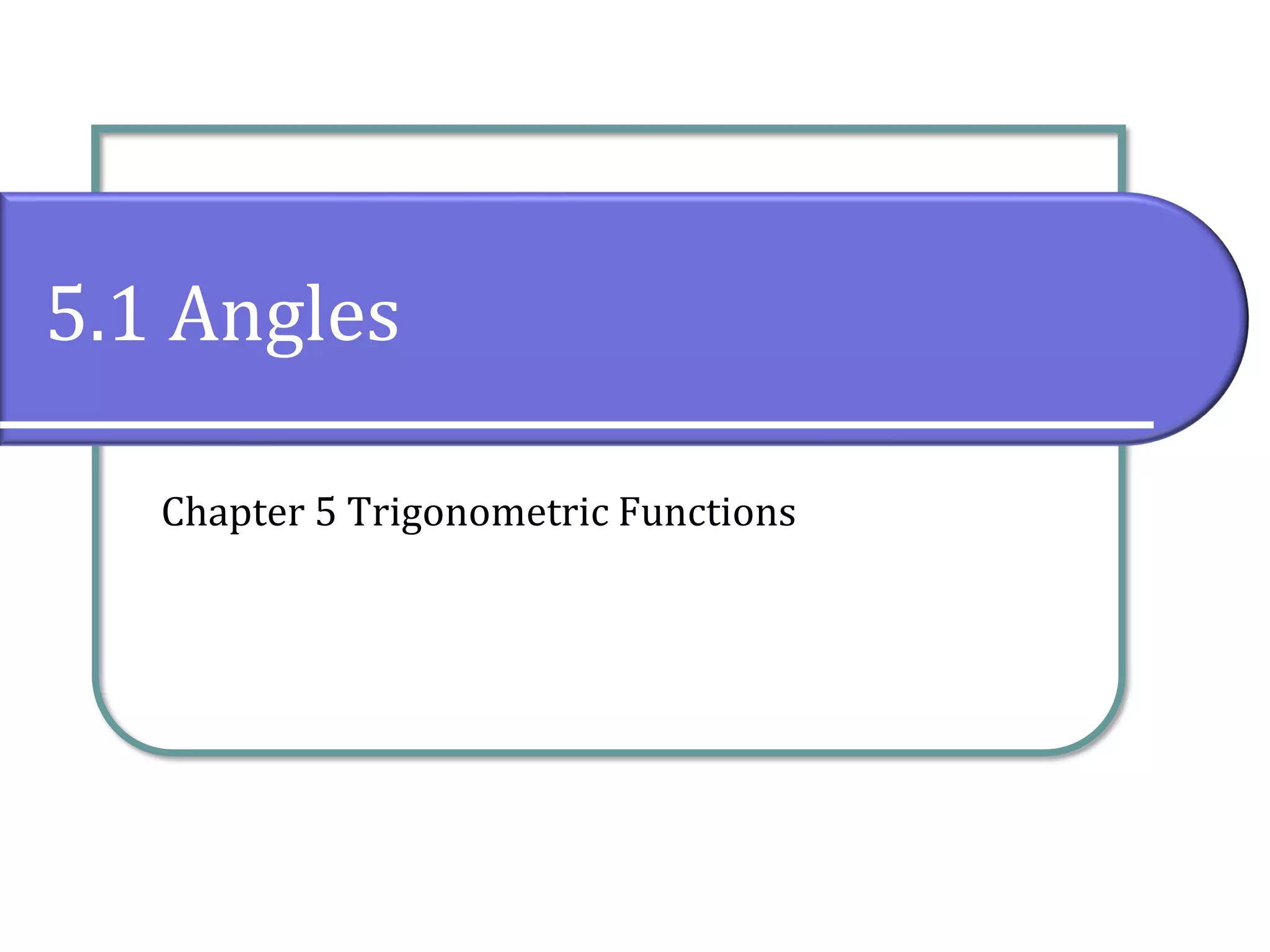 5.1 Angles

Chapter 5 Trigonometric Functions